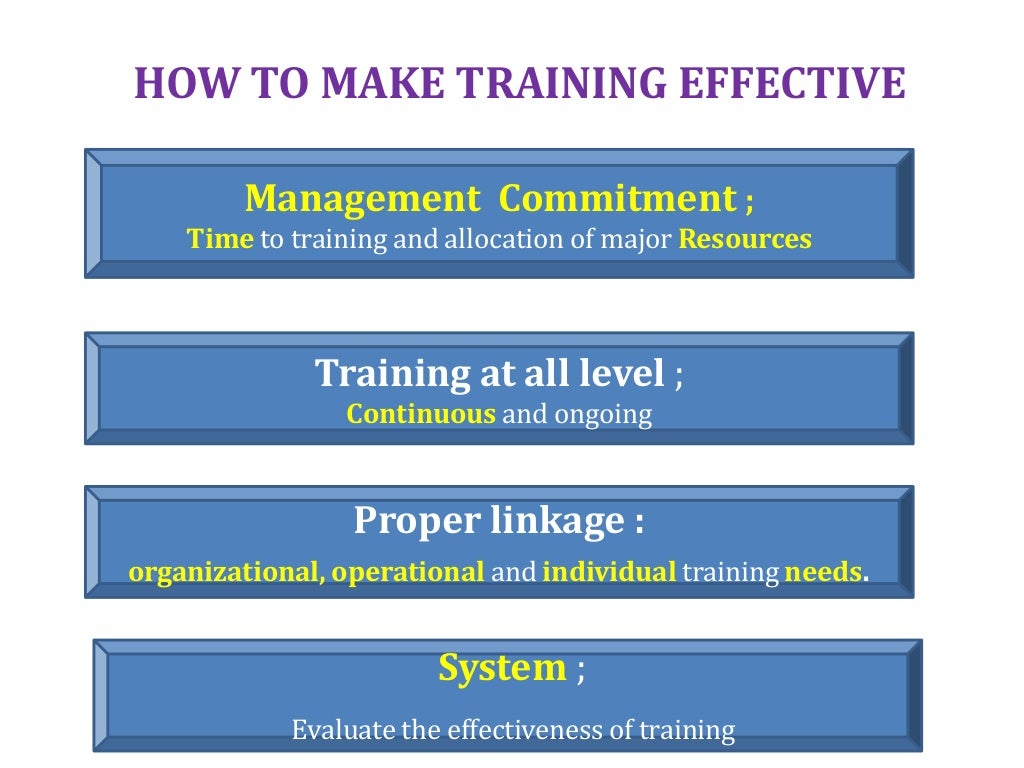 HOW TO MAKE TRAINING EFFECTIVE

Management Commitment ;
Time to training and allocation of major Resources

Training at all level ;
Continuous and ongoing

Proper linkage :
organizational, operational and individual training needs.

System ;
Evaluate the effectiveness of training